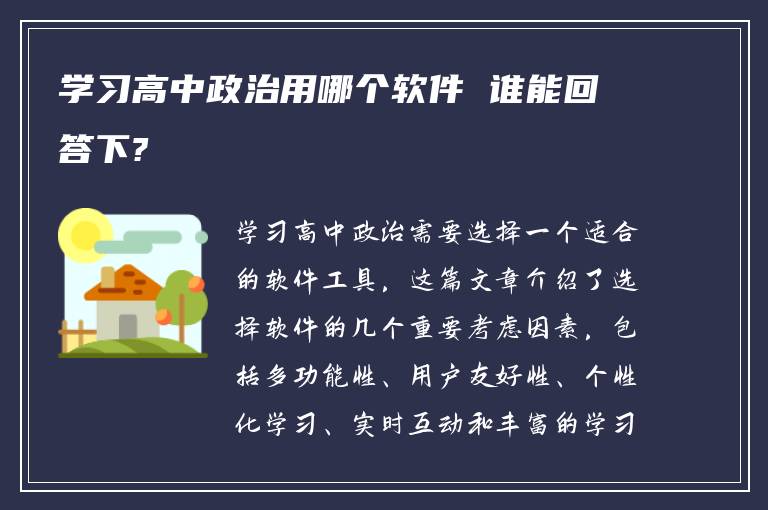 学习高中政治用哪个软件 谁能回答下?

学习高中政治需要选择一个适合的软件工具，这篇文章介绍了选择软件的几个重要考虑因素，包括多功能性、用户友好性、个性化学习、实时互动和丰富的学习